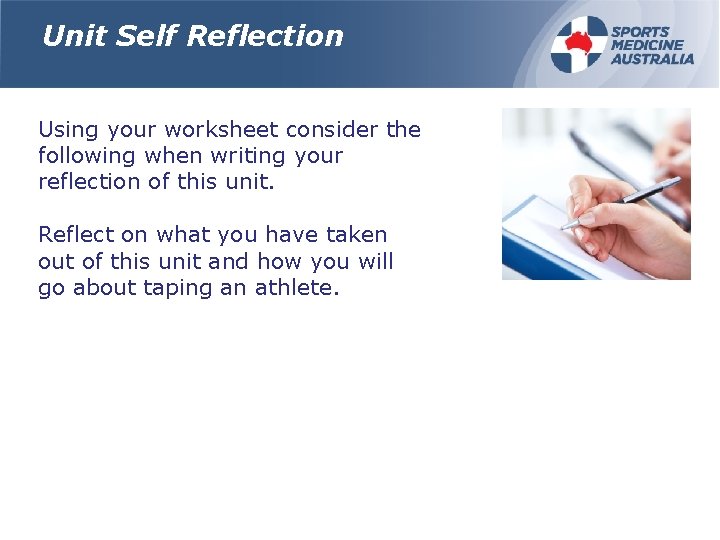 Unit Self Reflection

SPORTS MEDICINE AUSTRALIA

Using your worksheet consider the following when writing your reflection of this unit.

Reflect on what you have taken out of this unit and how you will go about taping an athlete.